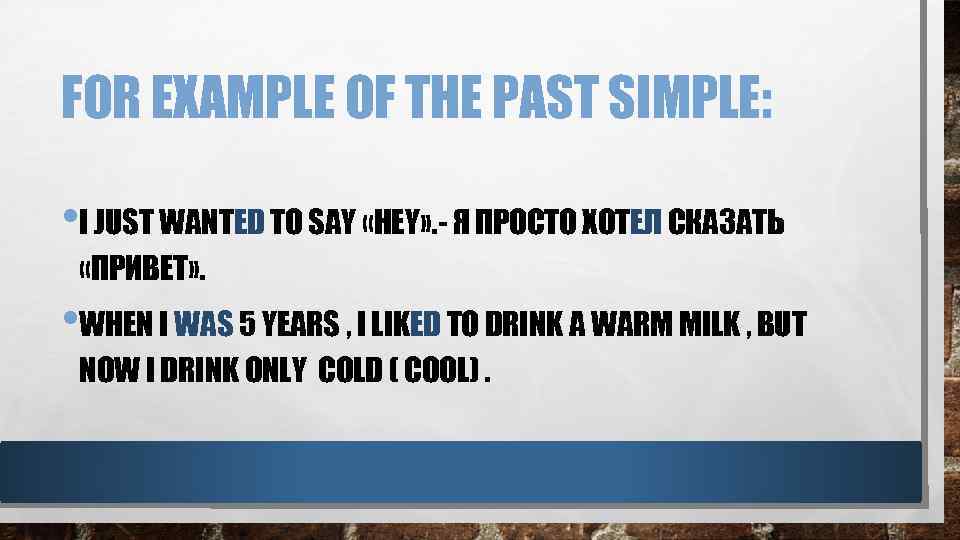 FOR EXAMPLE OF THE PAST SIMPLE:

• I JUST WANTED TO SAY «HEY».- Я ПРОСТО ХОТЕЛ СКАЗАТЬ «ПРИВЕТ».

• WHEN I WAS 5 YEARS , I LIKED TO DRINK A WARM MILK , BUT NOW I DRINK ONLY COLD ( COOL) .